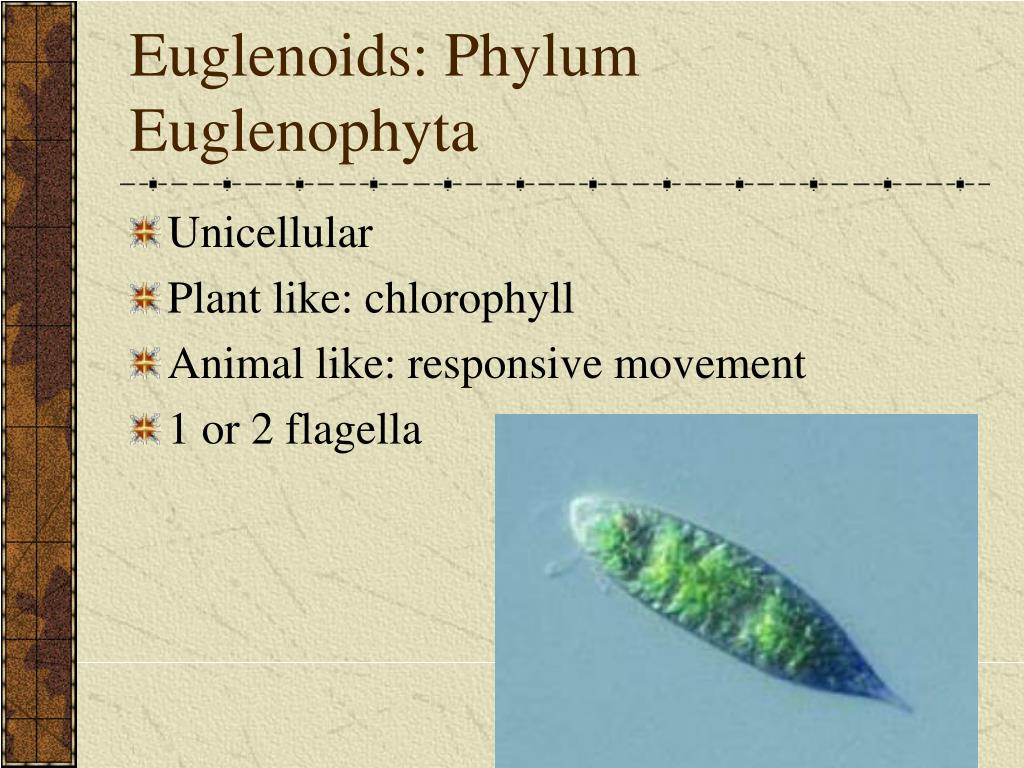 Euglenoids: Phylum Euglenophyta

Unicellular

Plant like: chlorophyll

Animal like: responsive movement

1 or 2 flagella